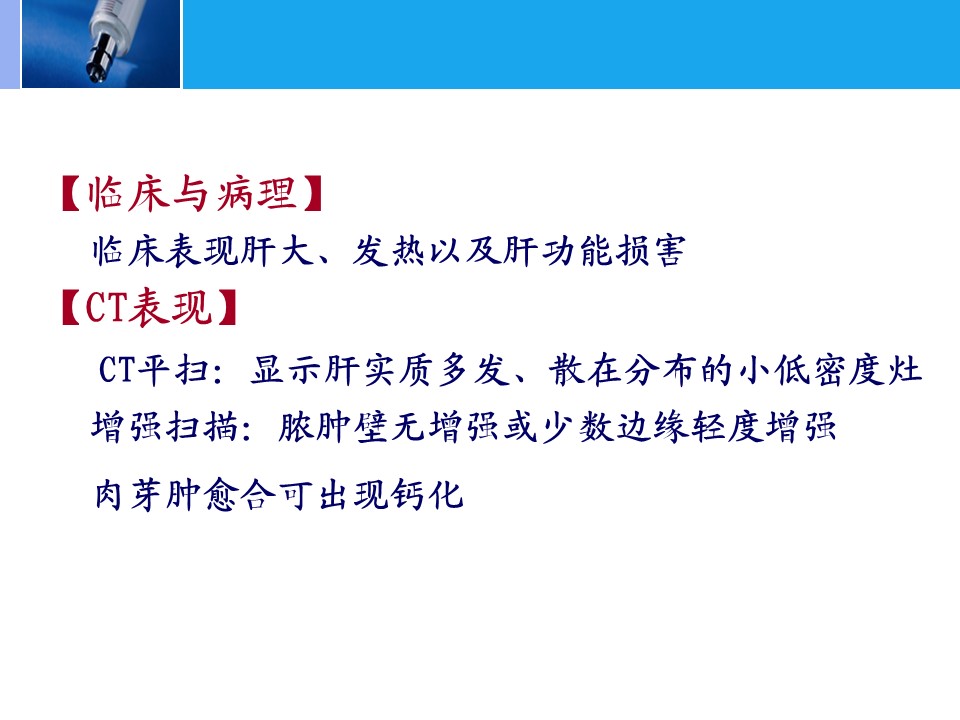 【临床与病理】

临床表现肝大、发热以及肝功能损害

【CT表现】

CT平扫：显示肝实质多发、散在分布的小低密度灶

增强扫描：脓肿壁无增强或少数边缘轻度增强

肉芽肿愈合可出现钙化